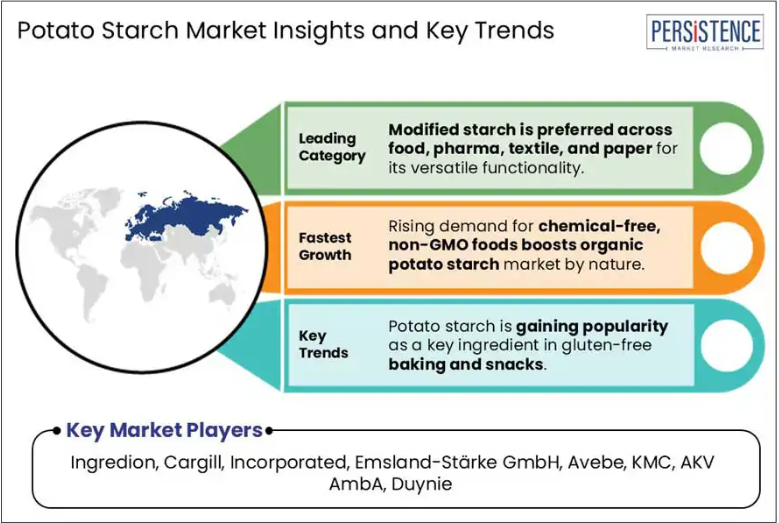 Potato Starch Market Insights and Key Trends

PERSISTENCE
MARKET RESEARCH

Leading Category

Modified starch is preferred across food, pharma, textile, and paper for its versatile functionality.

Fastest Growth

Rising demand for chemical-free, non-GMO foods boosts organic potato starch market by nature.

Key Trends

Potato starch is gaining popularity as a key ingredient in gluten-free baking and snacks.

Key Market Players

Ingredion, Cargill, Incorporated, Emsland-Stärke GmbH, Avebe, KMC, AKV AmbA, Duynie